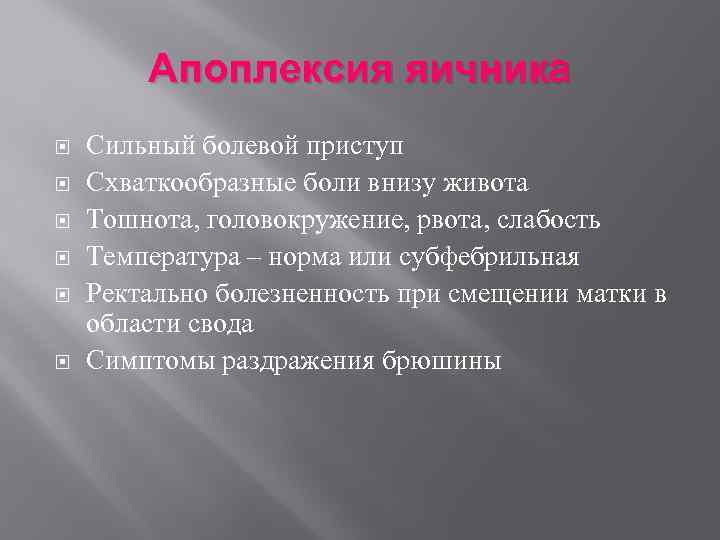 Апоплексия яичника

Сильный болевой приступ
Схваткообразные боли внизу живота
Тошнота, головокружение, рвота, слабость
Температура – норма или субфебрильная
Ректально болезненность при смещении матки в области свода
Симптомы раздражения брюшины